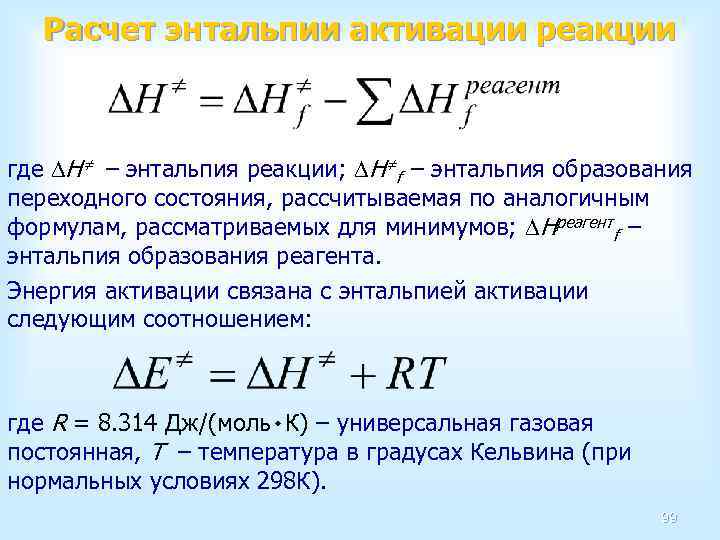 Расчет энтальпии активации реакции

$\Delta H^{\neq} = \Delta H_f^{\neq} - \sum \Delta H_f^{реагент}$

где $\Delta H^{\neq}$ – энтальпия реакции; $\Delta H^{\neq}{}_f$ – энтальпия образования переходного состояния, рассчитываемая по аналогичным формулам, рассматриваемых для минимумов; $\Delta H^{реагент}{}_f$ – энтальпия образования реагента.

Энергия активации связана с энтальпией активации следующим соотношением:

$\Delta E^{\neq} = \Delta H^{\neq} + RT$

где $R$ = 8.314 Дж/(моль$\cdot$К) – универсальная газовая постоянная, $T$ – температура в градусах Кельвина (при нормальных условиях 298К).

99